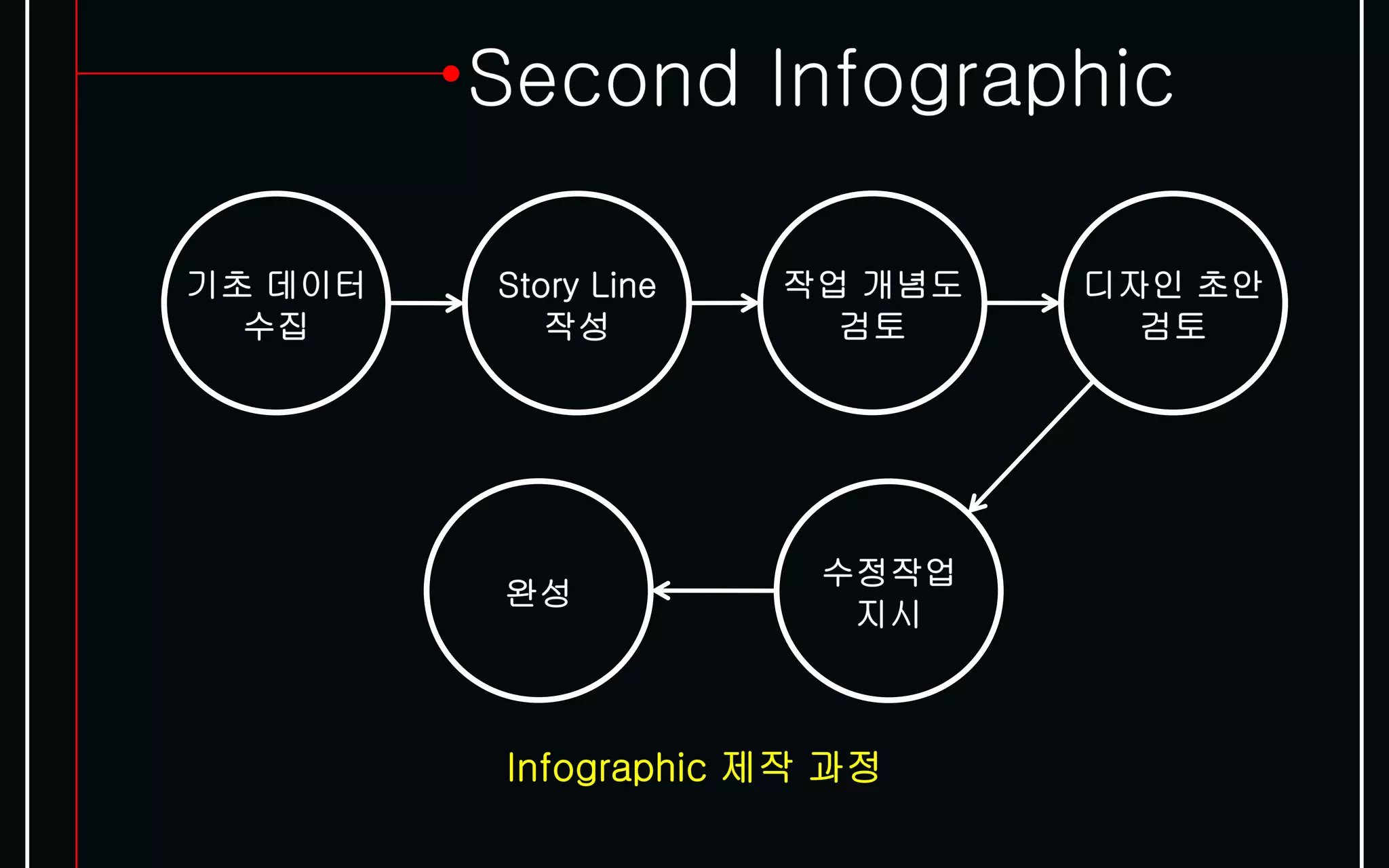 Second Infographic

기초 데이터 수집

Story Line 작성

작업 개념도 검토

디자인 초안 검토

수정작업 지시

완성

Infographic 제작 과정